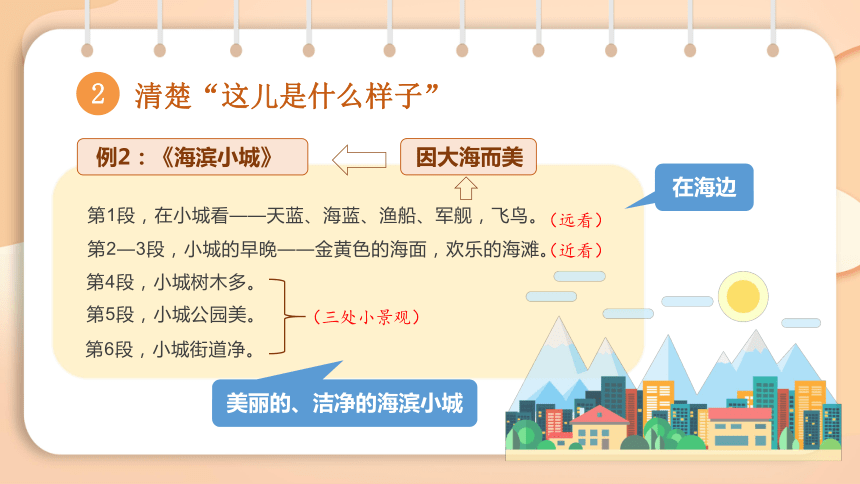 2 清楚“这儿是什么样子”

例2：《海滨小城》

因大海而美

在海边

第1段，在小城看——天蓝、海蓝、渔船、军舰，飞鸟。（远看）

第2—3段，小城的早晚——金黄色的海面，欢乐的海滩。（近看）

第4段，小城树木多。
第5段，小城公园美。
第6段，小城街道净。

（三处小景观）

美丽的、洁净的海滨小城